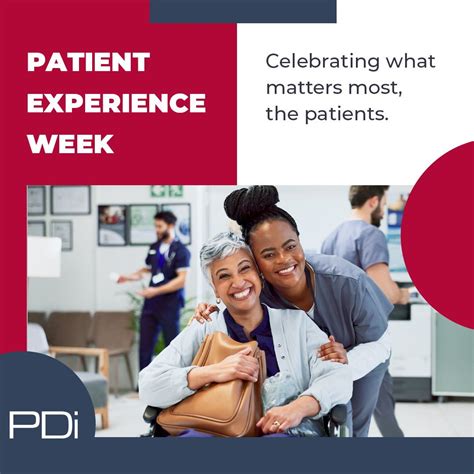 PATIENT EXPERIENCE WEEK

Celebrating what matters most, the patients.

PDi